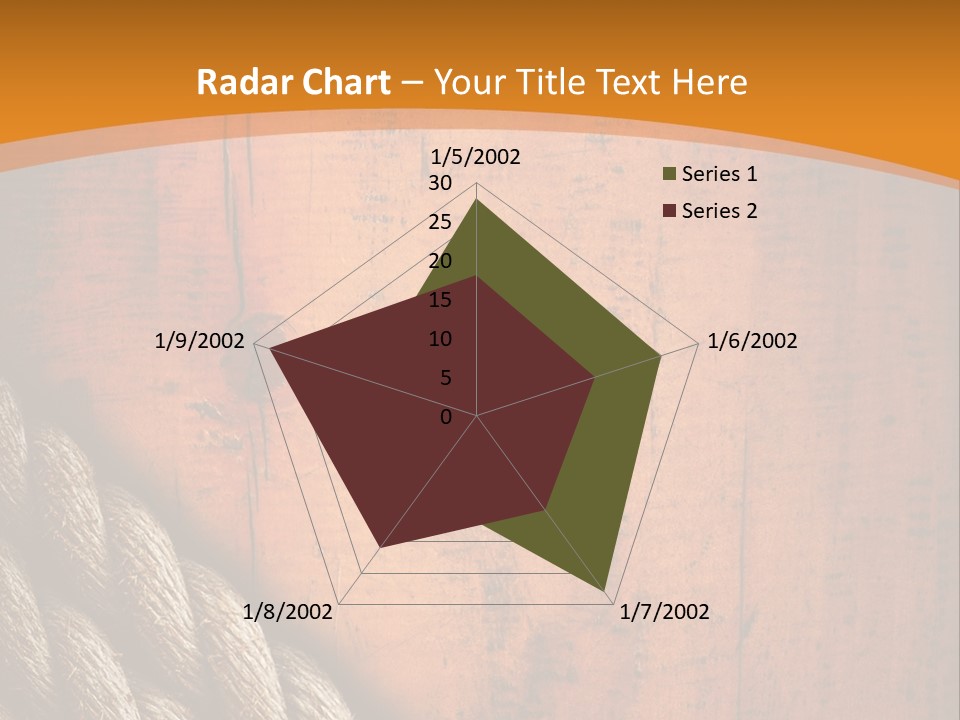 Radar Chart – Your Title Text Here

1/5/2002
30
25
20
15
10
5
0
1/6/2002
1/7/2002
1/8/2002
1/9/2002

Series 1
Series 2